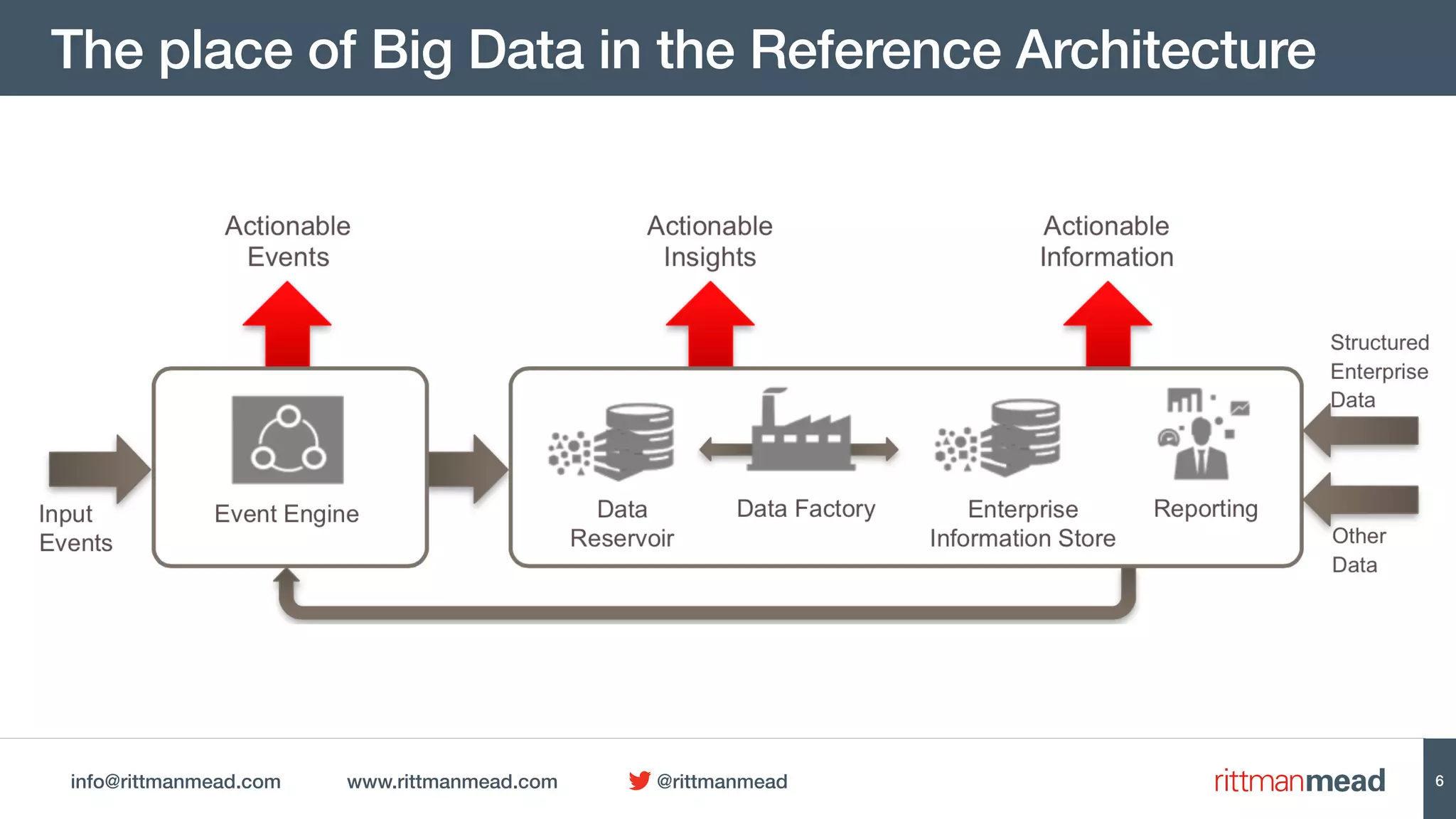 The place of Big Data in the Reference Architecture

Actionable Events

Actionable Insights

Actionable Information

Input Events

Event Engine

Data Reservoir

Data Factory

Enterprise Information Store

Reporting

Structured Enterprise Data

Other Data

info@rittmanmead.com www.rittmanmead.com @rittmanmead

rittmanmead

6